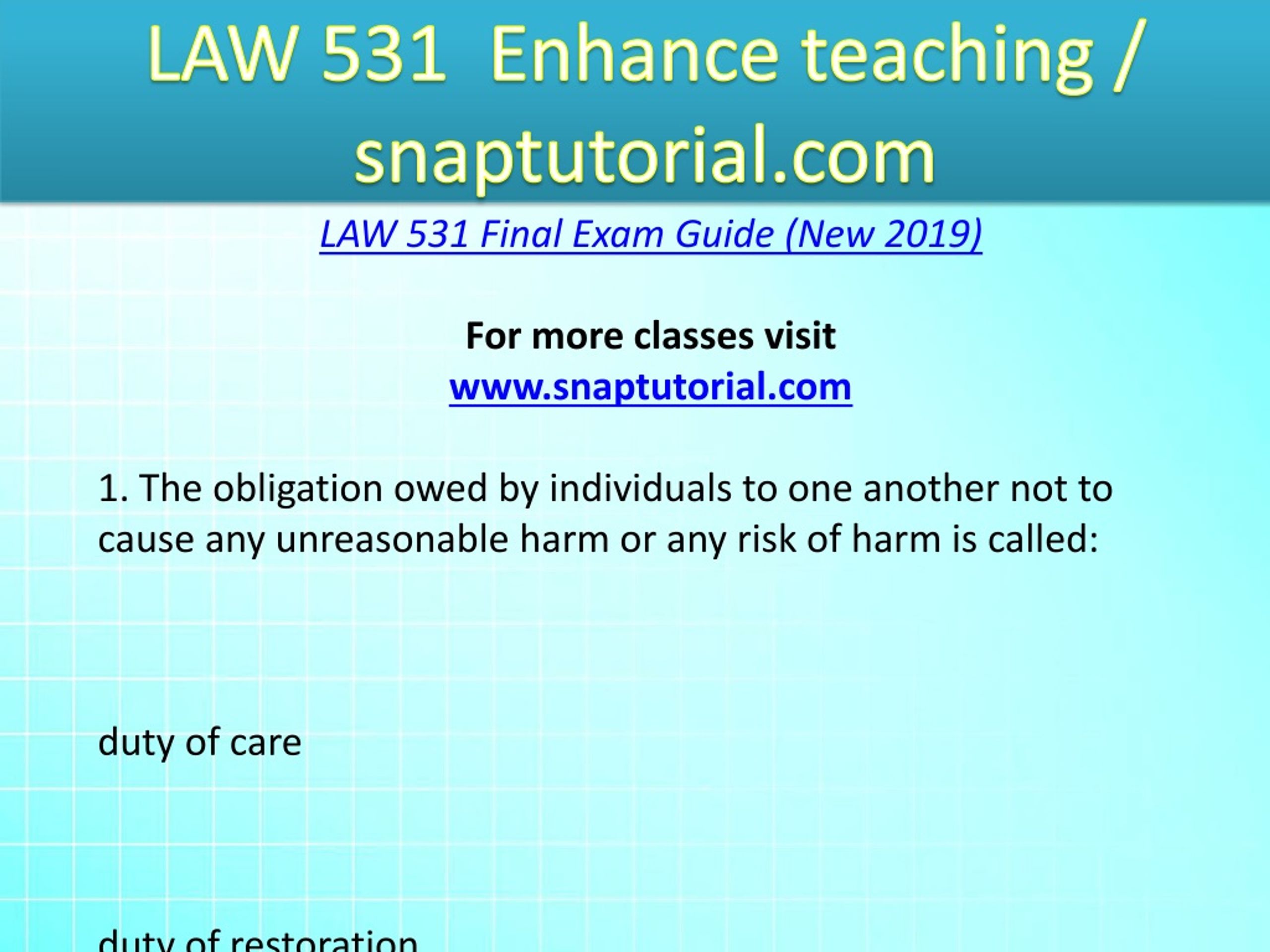 LAW 531 Enhance teaching / snaptutorial.com

LAW 531 Final Exam Guide (New 2019)

For more classes visit
www.snaptutorial.com

1. The obligation owed by individuals to one another not to cause any unreasonable harm or any risk of harm is called:

duty of care

duty of restoration